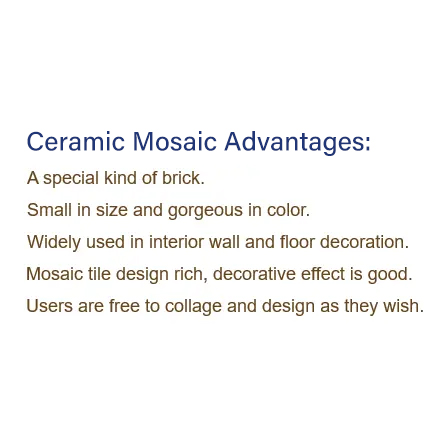 Ceramic Mosaic Advantages:

A special kind of brick.

Small in size and gorgeous in color.

Widely used in interior wall and floor decoration.

Mosaic tile design rich, decorative effect is good.

Users are free to collage and design as they wish.